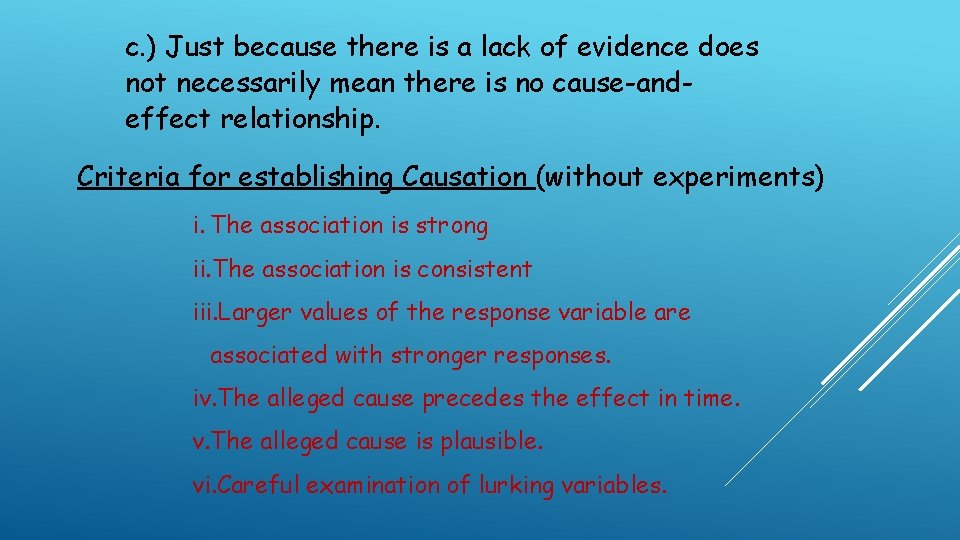 c.) Just because there is a lack of evidence does not necessarily mean there is no cause-and-effect relationship.

Criteria for establishing Causation (without experiments)

i. The association is strong

ii.The association is consistent

iii.Larger values of the response variable are associated with stronger responses.

iv.The alleged cause precedes the effect in time.

v.The alleged cause is plausible.

vi.Careful examination of lurking variables.